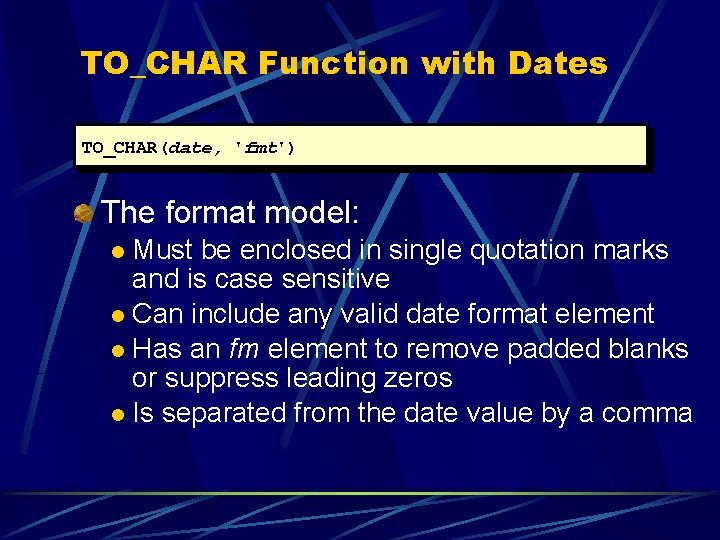 TO_CHAR Function with Dates

TO_CHAR(date, 'fmt')

The format model:

Must be enclosed in single quotation marks and is case sensitive

Can include any valid date format element

Has an fm element to remove padded blanks or suppress leading zeros

Is separated from the date value by a comma